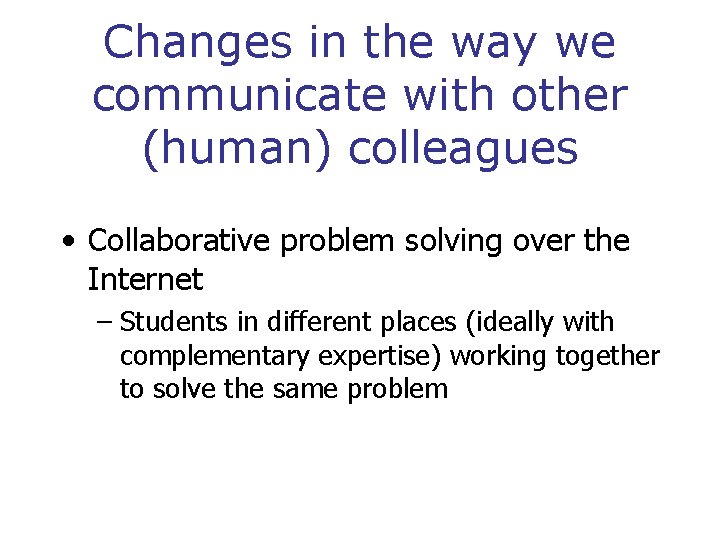 Changes in the way we communicate with other (human) colleagues

• Collaborative problem solving over the Internet
– Students in different places (ideally with complementary expertise) working together to solve the same problem